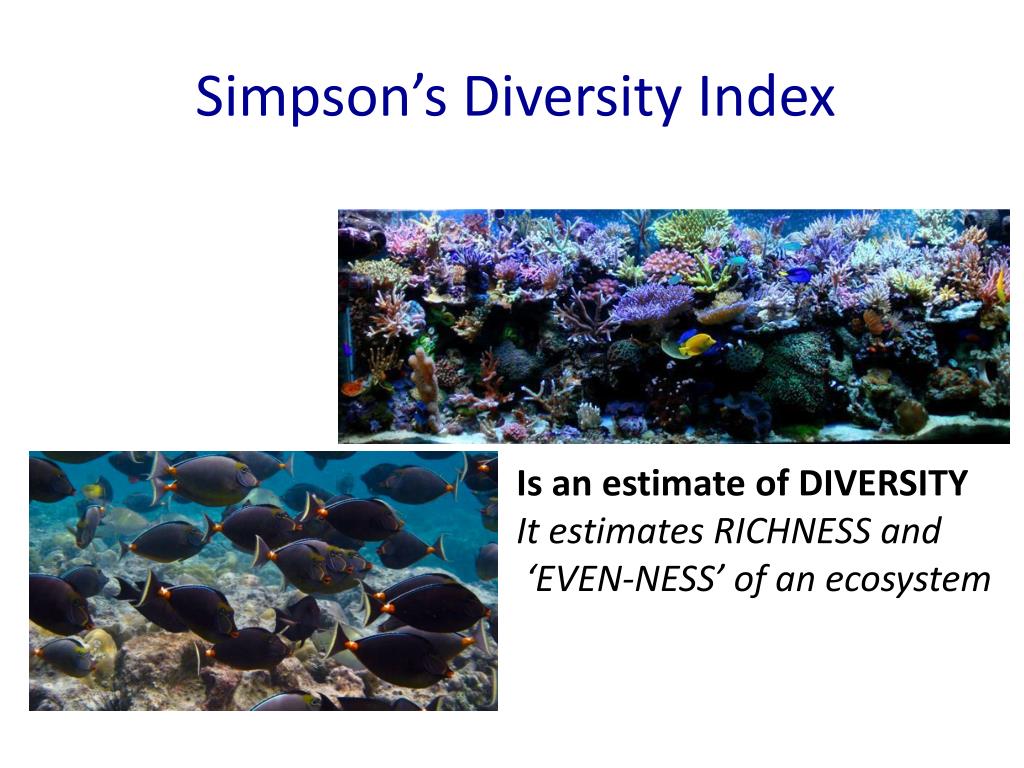 Simpson’s Diversity Index

Is an estimate of DIVERSITY

It estimates RICHNESS and ‘EVEN-NESS’ of an ecosystem